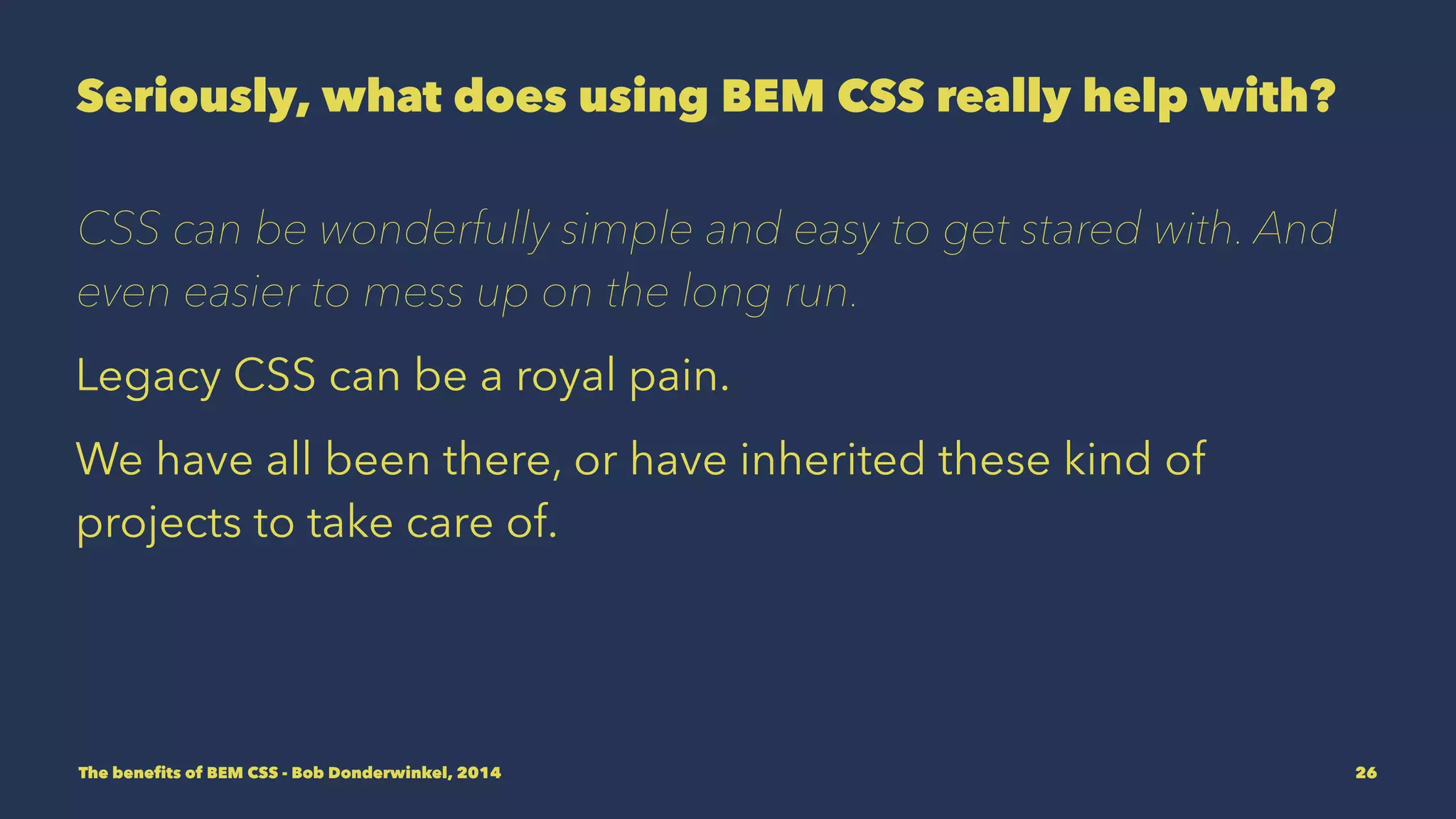 Seriously, what does using BEM CSS really help with?

CSS can be wonderfully simple and easy to get stared with. And even easier to mess up on the long run.

Legacy CSS can be a royal pain.

We have all been there, or have inherited these kind of projects to take care of.

The benefits of BEM CSS - Bob Donderwinkel, 2014

26